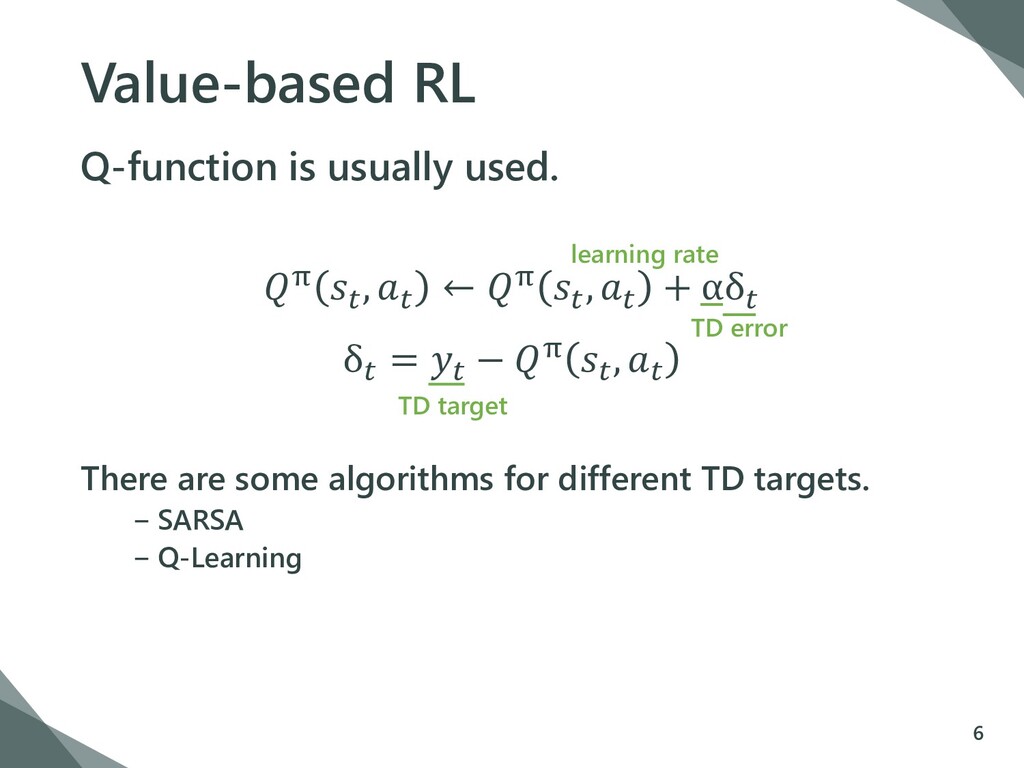 Value-based RL

Q-function is usually used.

learning rate

$Q^{\pi}(s_t, a_t) \leftarrow Q^{\pi}(s_t, a_t) + \alpha\delta_t$

TD error

$\delta_t = y_t - Q^{\pi}(s_t, a_t)$

TD target

There are some algorithms for different TD targets.

– SARSA
– Q-Learning

6